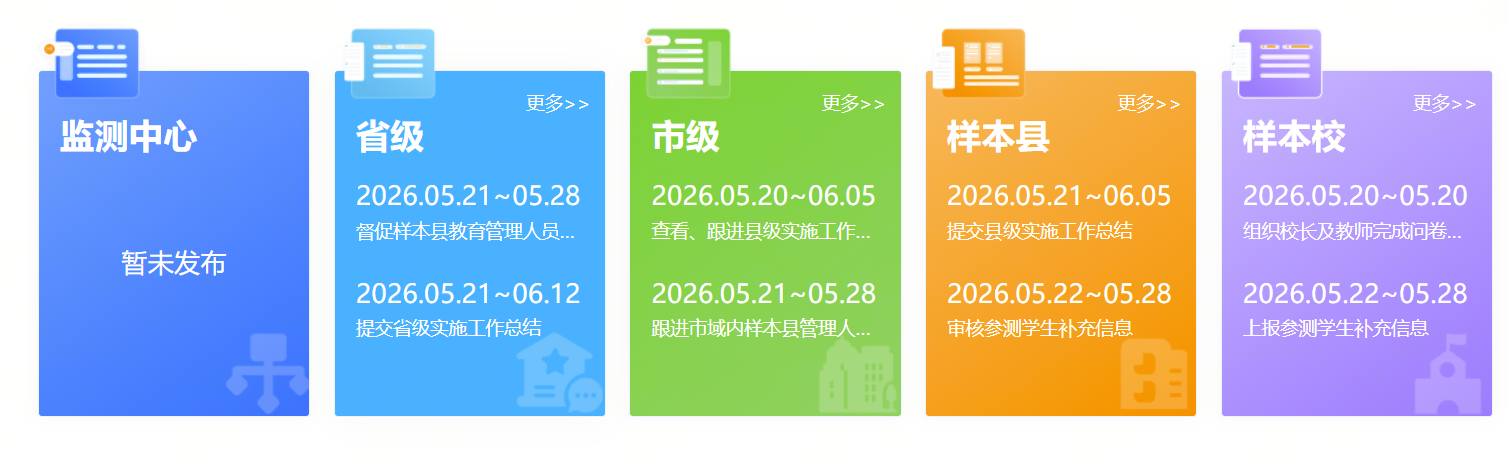 监测中心

暂未发布

更多>>

省级

2026.05.21~05.28
督促样本县教育管理人员...

2026.05.21~06.12
提交省级实施工作总结

更多>>

市级

2026.05.20~06.05
查看、跟进县级实施工作...

2026.05.21~05.28
跟进市域内样本县管理人...

更多>>

样本县

2026.05.21~06.05
提交县级实施工作总结

2026.05.22~05.28
审核参测学生补充信息

更多>>

样本校

2026.05.20~05.20
组织校长及教师完成问卷...

2026.05.22~05.28
上报参测学生补充信息